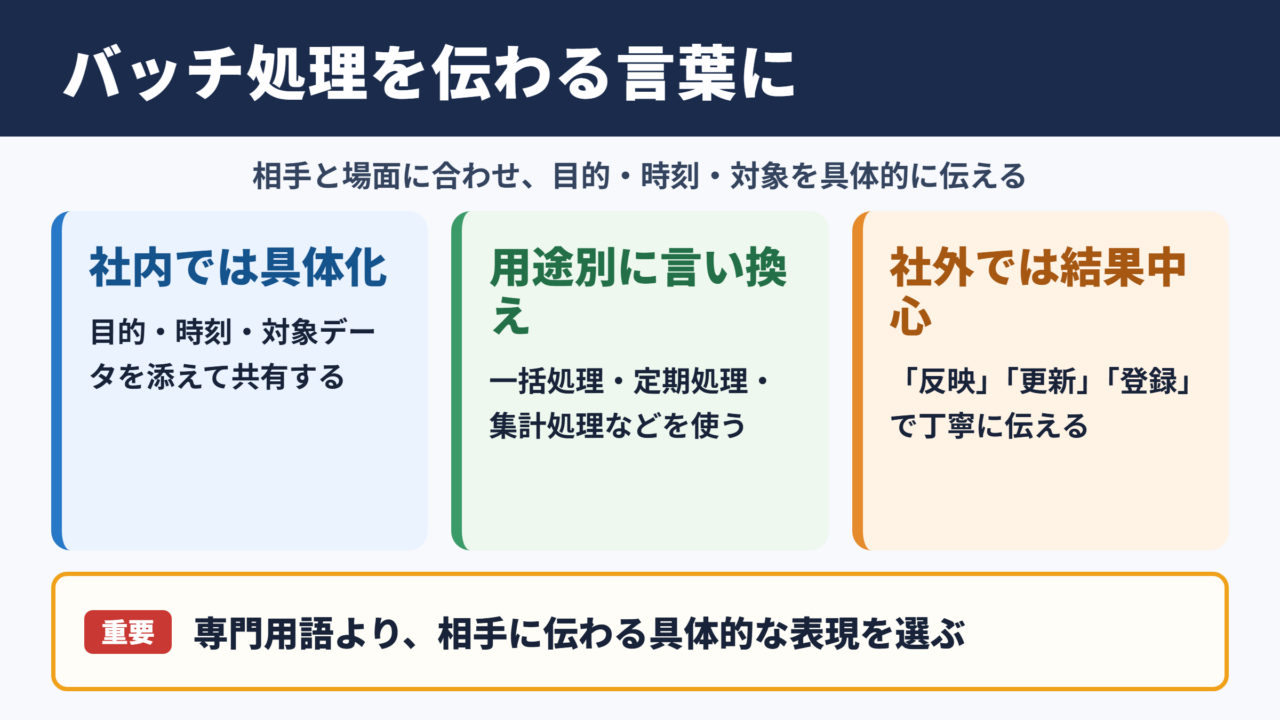 バッチ処理を伝わる言葉に

相手と場面に合わせ、目的・時刻・対象を具体的に伝える

社内では具体化

目的・時刻・対象データを添えて共有する

用途別に言い換え

一括処理・定期処理・集計処理などを使う

社外では結果中心

「反映」「更新」「登録」で丁寧に伝える

重要 専門用語より、相手に伝わる具体的な表現を選ぶ